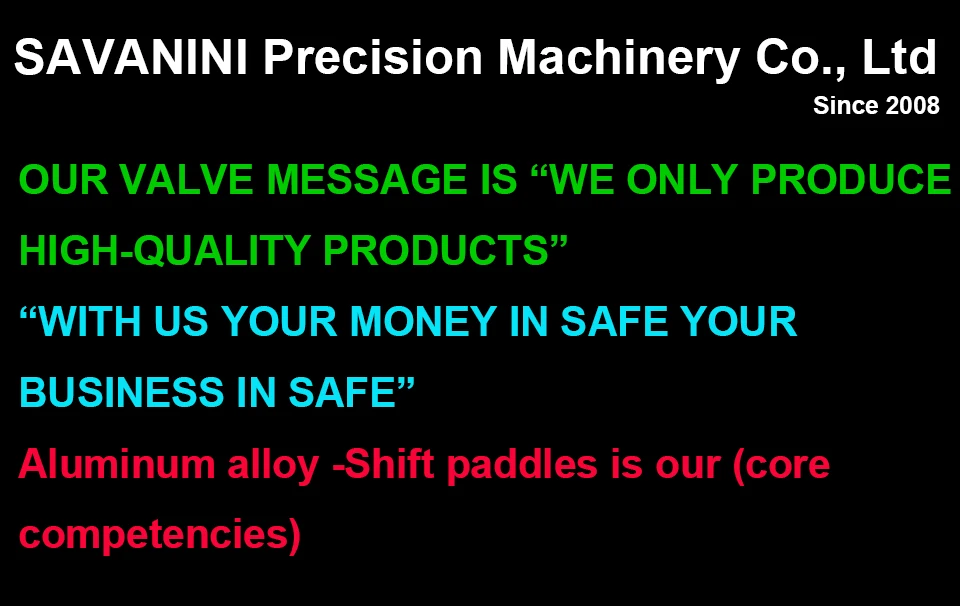 SAVANINI Precision Machinery Co., Ltd
Since 2008

OUR VALVE MESSAGE IS “WE ONLY PRODUCE HIGH-QUALITY PRODUCTS”

“WITH US YOUR MONEY IN SAFE YOUR BUSINESS IN SAFE”

Aluminum alloy -Shift paddles is our (core competencies)